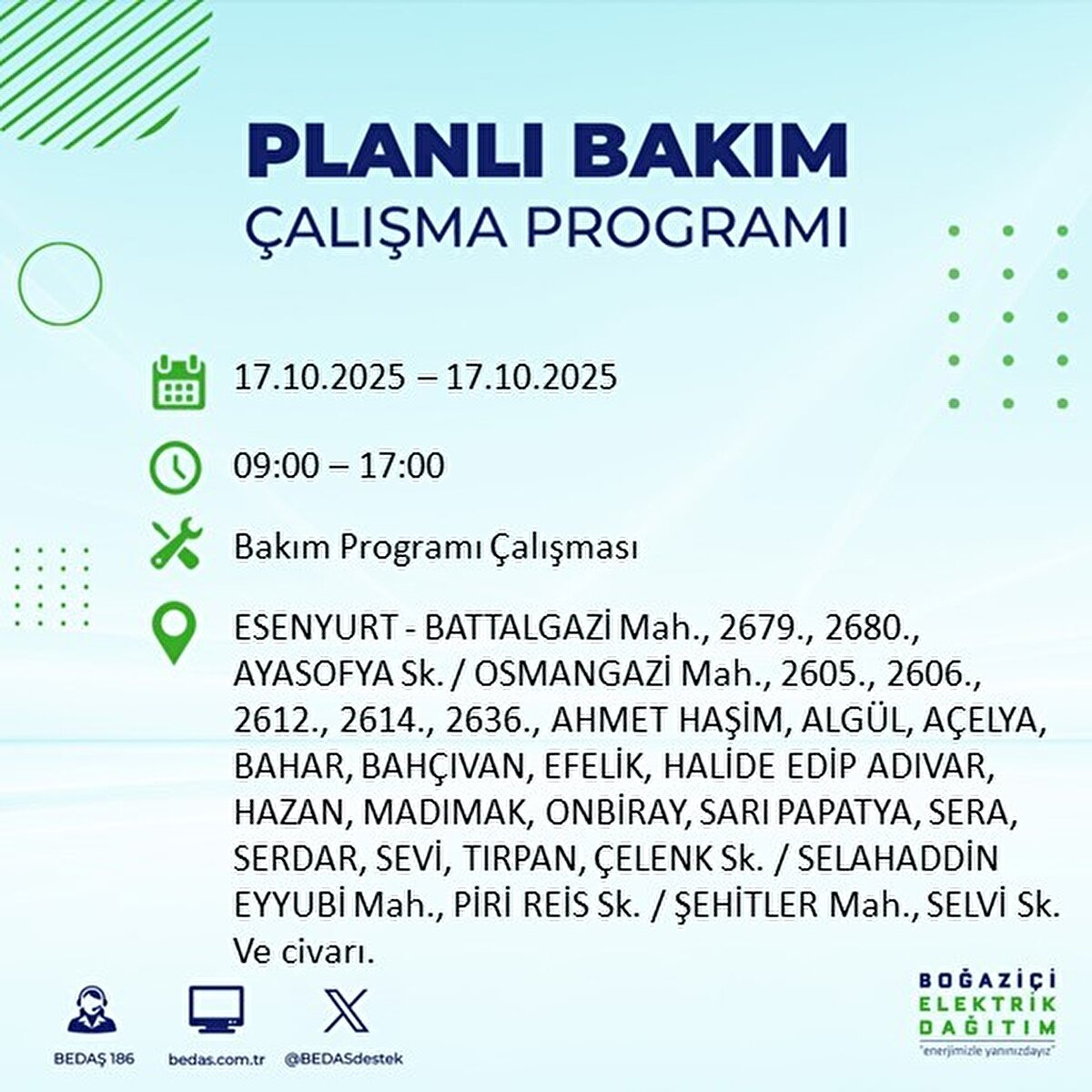 PLANLI BAKIM
ÇALIŞMA PROGRAMI

17.10.2025 – 17.10.2025

09:00 – 17:00

Bakım Programı Çalışması

ESENYURT - BATTALGAZİ Mah., 2679., 2680., AYASOFYA Sk. / OSMANGAZİ Mah., 2605., 2606., 2612., 2614., 2636., AHMET HAŞİM, ALGÜL, AÇELYA, BAHAR, BAHÇIVAN, EFELİK, HALİDE EDİP ADIVAR, HAZAN, MADIMAK, ONBİRAY, SARI PAPATYA, SERA, SERDAR, SEVİ, TIRPAN, ÇELENK Sk. / SELAHADDİN EYYUBİ Mah., PİRİ REİS Sk. / ŞEHİTLER Mah., SELVİ Sk. Ve civarı.

BEDAŞ 186
bedas.com.tr
@BEDASdestek

BOĞAZİÇİ
ELEKTRİK
DAĞITIM
"enerjimizle yanınızdayız"